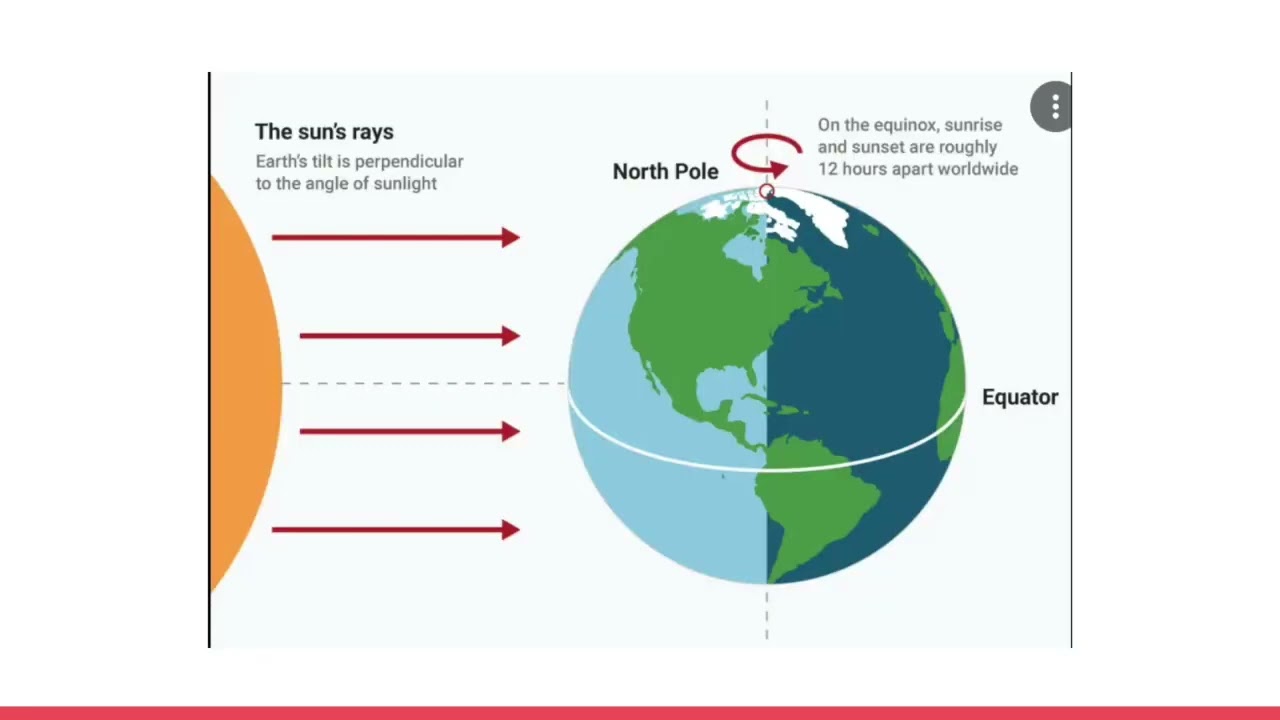 The sun's rays
Earth's tilt is perpendicular to the angle of sunlight

North Pole

On the equinox, sunrise and sunset are roughly 12 hours apart worldwide

Equator